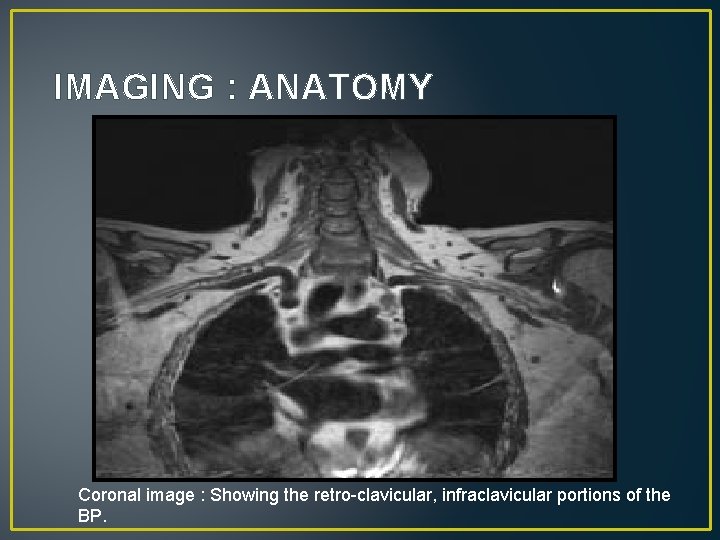 IMAGING : ANATOMY

Coronal image : Showing the retro-clavicular, infraclavicular portions of the BP.